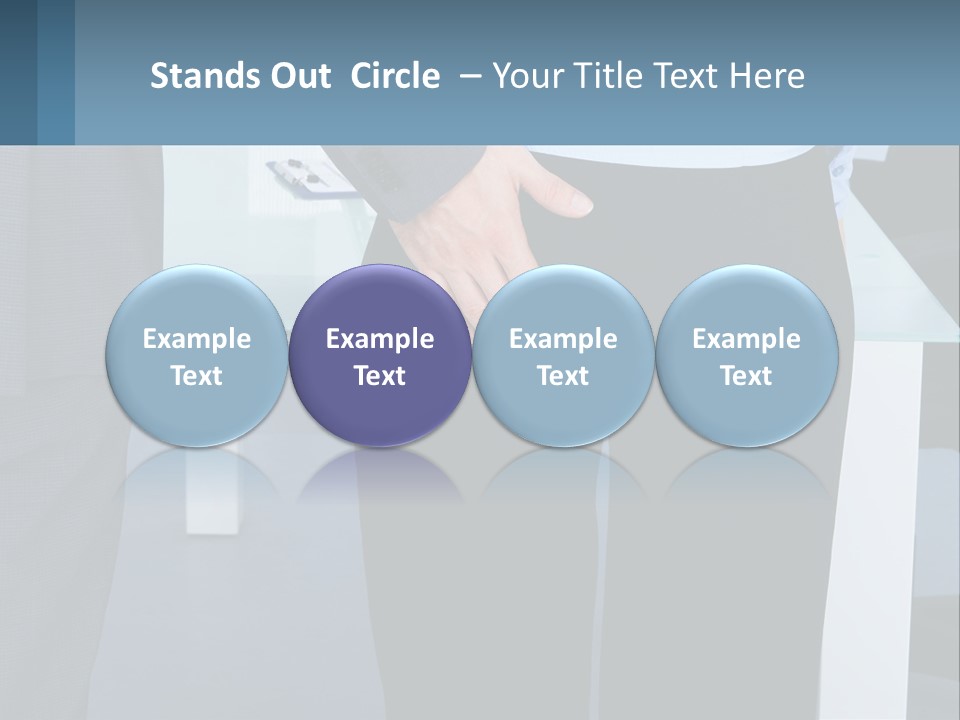 Stands Out Circle – Your Title Text Here

Example Text

Example Text

Example Text

Example Text